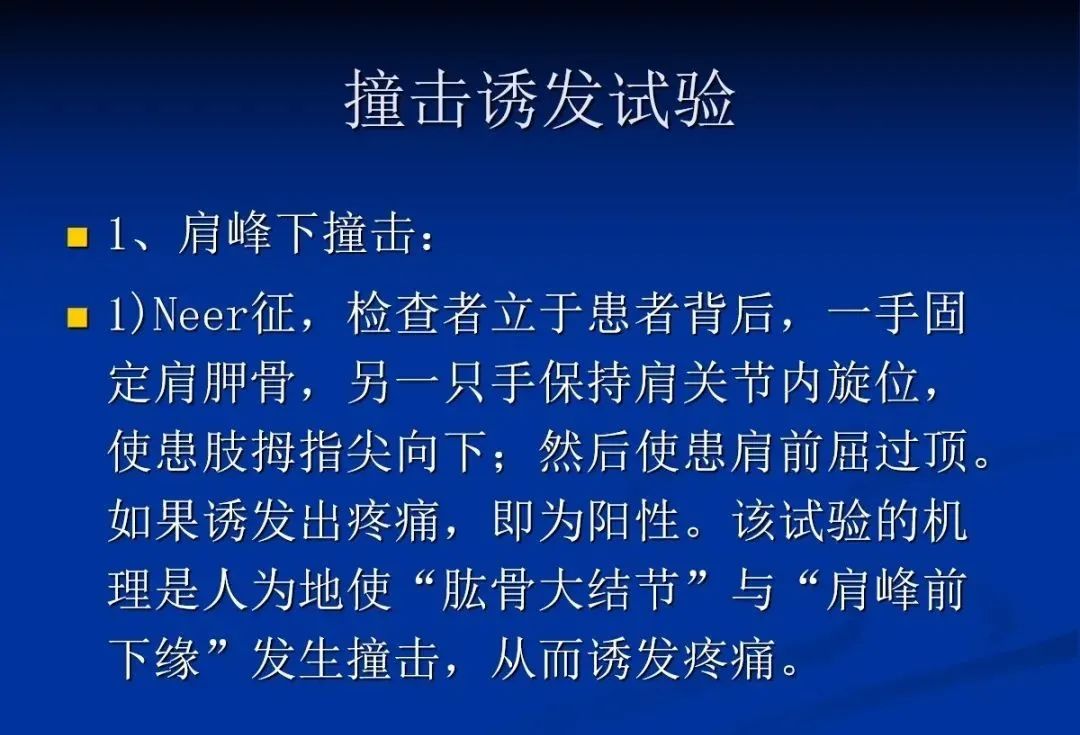 撞击诱发试验

1、肩峰下撞击：

1)Neer征，检查者立于患者背后，一手固定肩胛骨，另一只手保持肩关节内旋位，使患肢拇指尖向下；然后使患肩前屈过顶。如果诱发出疼痛，即为阳性。该试验的机理是人为地使“肱骨大结节”与“肩峰前下缘”发生撞击，从而诱发疼痛。